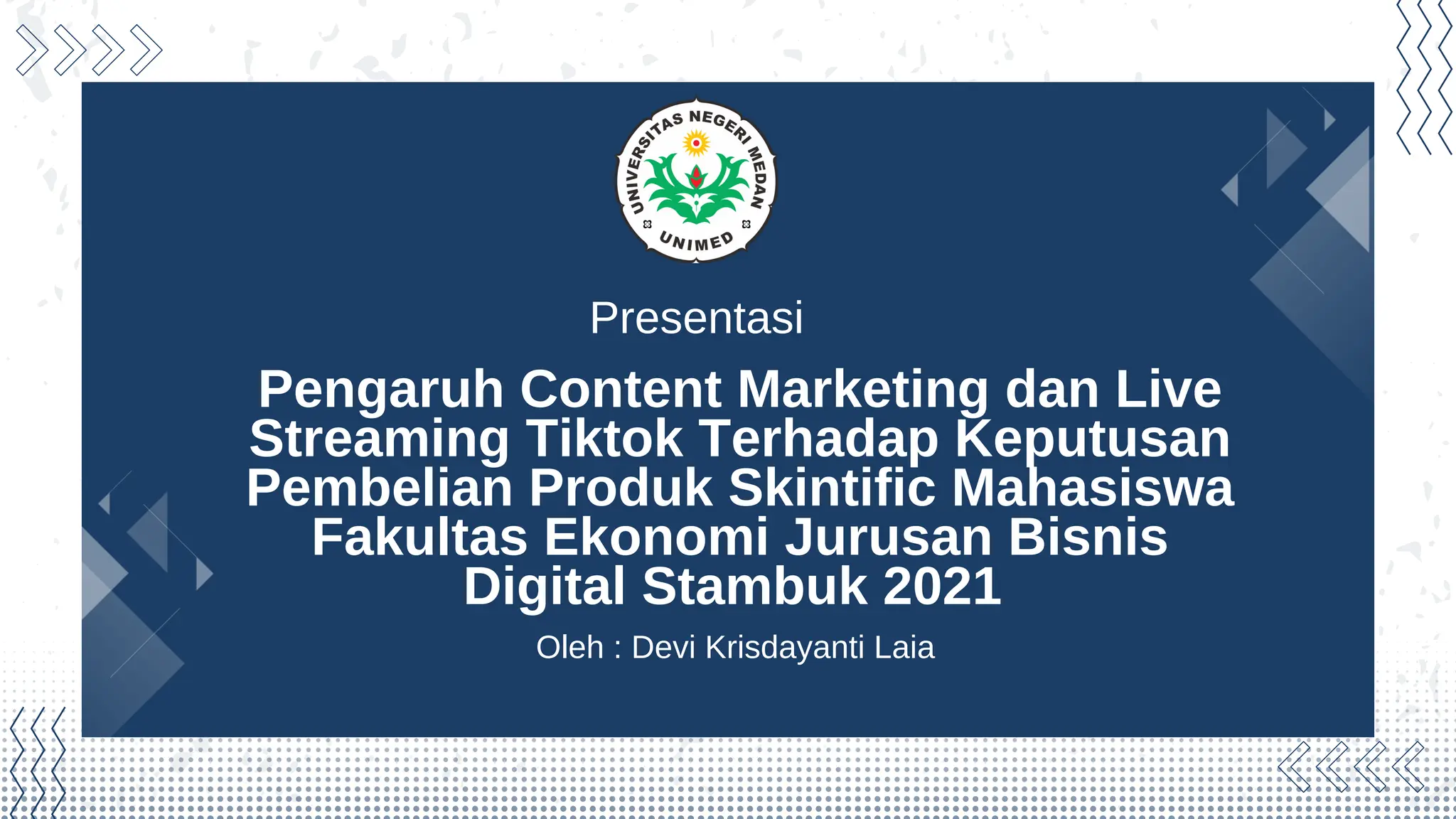 UNIVERSITAS NEGERI MEDAN
UNIMED

Presentasi

Pengaruh Content Marketing dan Live Streaming Tiktok Terhadap Keputusan Pembelian Produk Skintific Mahasiswa Fakultas Ekonomi Jurusan Bisnis Digital Stambuk 2021

Oleh : Devi Krisdayanti Laia